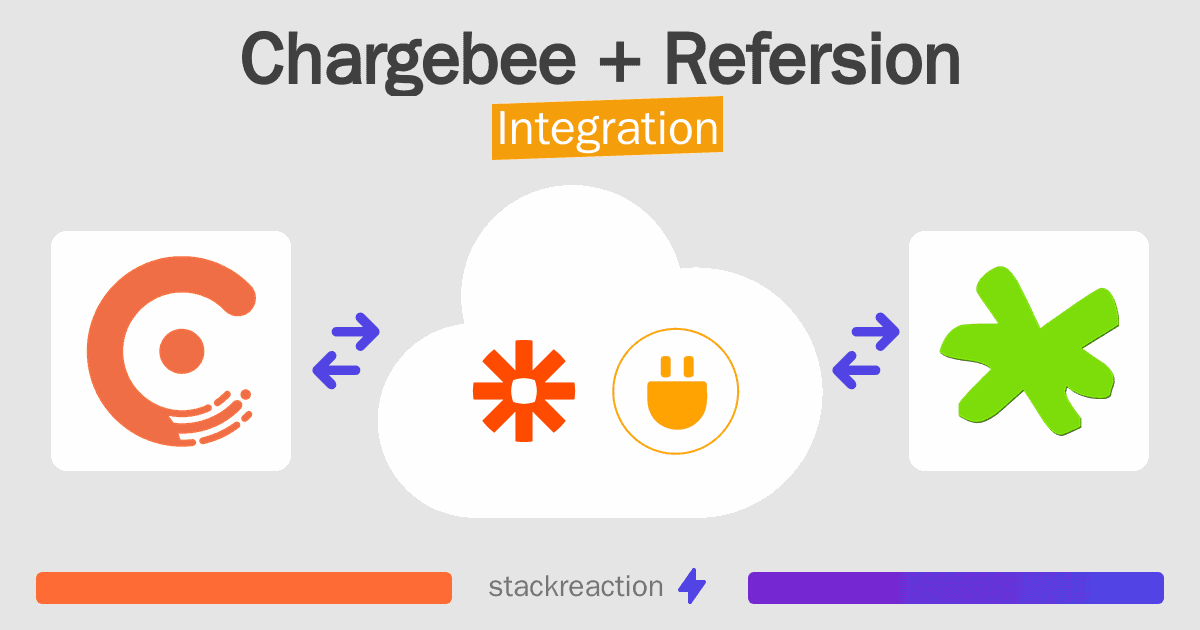 Chargebee + Refersion

Integration

stackreaction